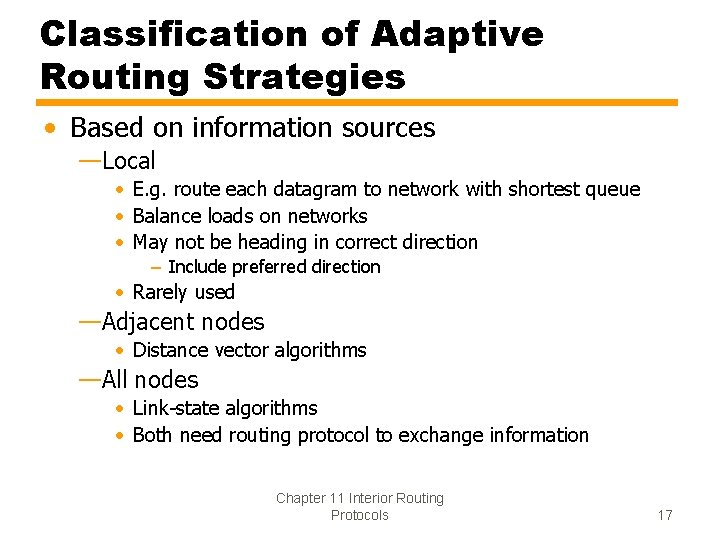 Classification of Adaptive Routing Strategies

• Based on information sources
—Local
• E.g. route each datagram to network with shortest queue
• Balance loads on networks
• May not be heading in correct direction
– Include preferred direction
• Rarely used
—Adjacent nodes
• Distance vector algorithms
—All nodes
• Link-state algorithms
• Both need routing protocol to exchange information

Chapter 11 Interior Routing Protocols

17